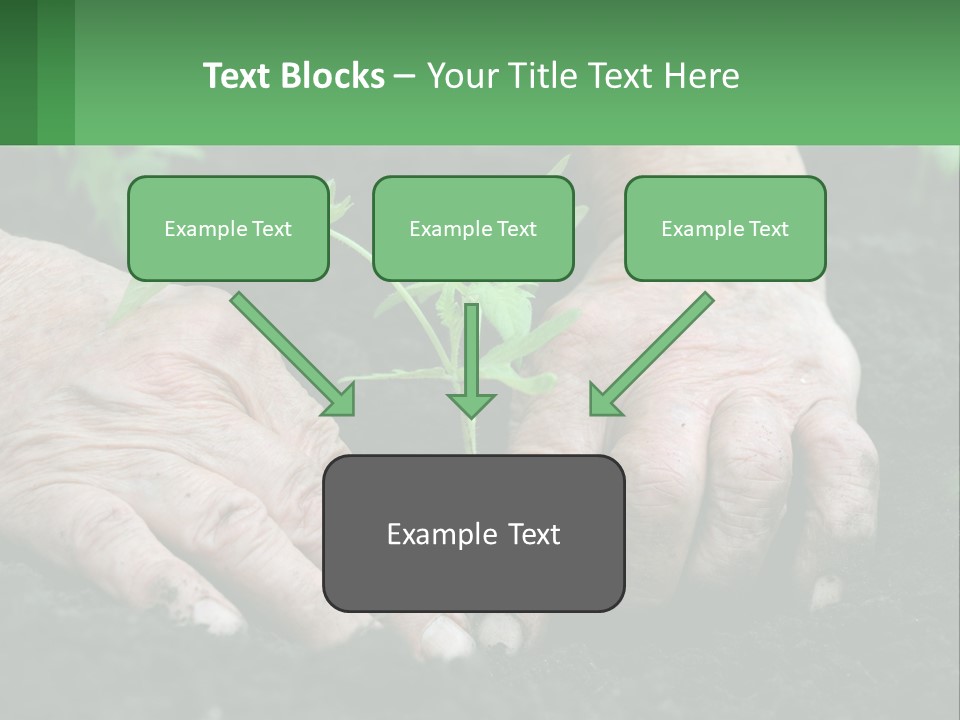 Text Blocks – Your Title Text Here

Example Text

Example Text

Example Text

Example Text